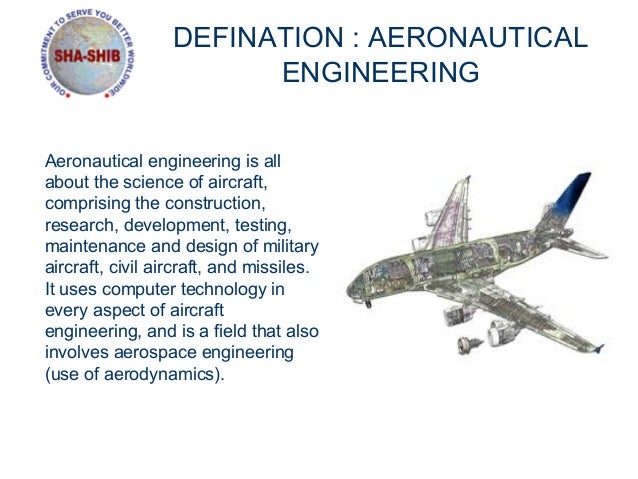 OUR COMMITMENT TO SERVE YOU BETTER WORLDWIDE
SHA-SHIB

DEFINATION : AERONAUTICAL ENGINEERING

Aeronautical engineering is all about the science of aircraft, comprising the construction, research, development, testing, maintenance and design of military aircraft, civil aircraft, and missiles. It uses computer technology in every aspect of aircraft engineering, and is a field that also involves aerospace engineering (use of aerodynamics).